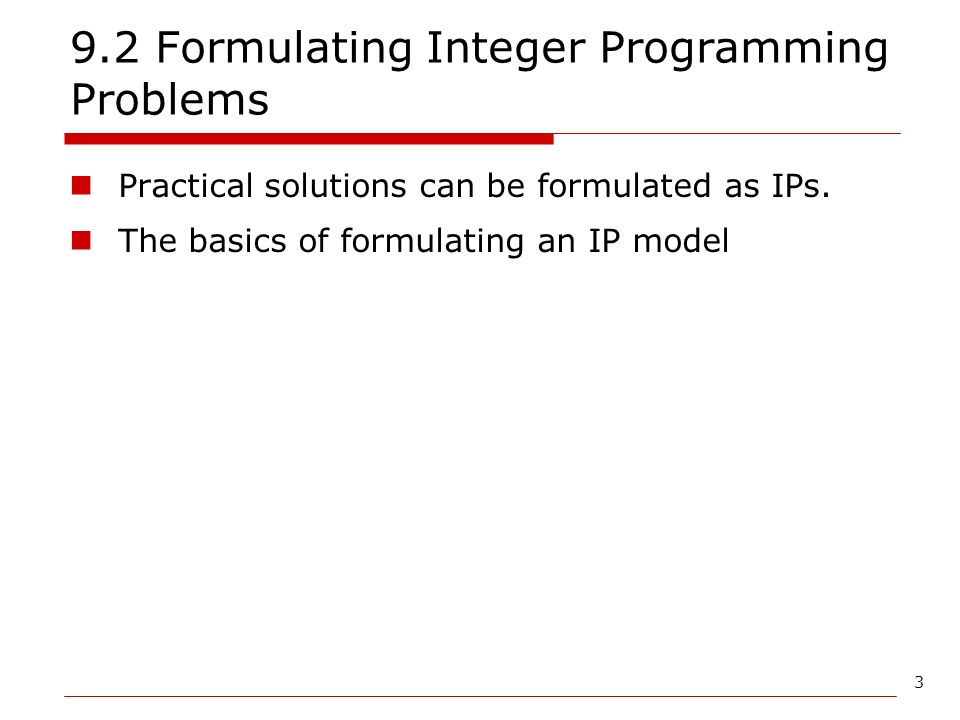 9.2 Formulating Integer Programming Problems

Practical solutions can be formulated as IPs.

The basics of formulating an IP model

3